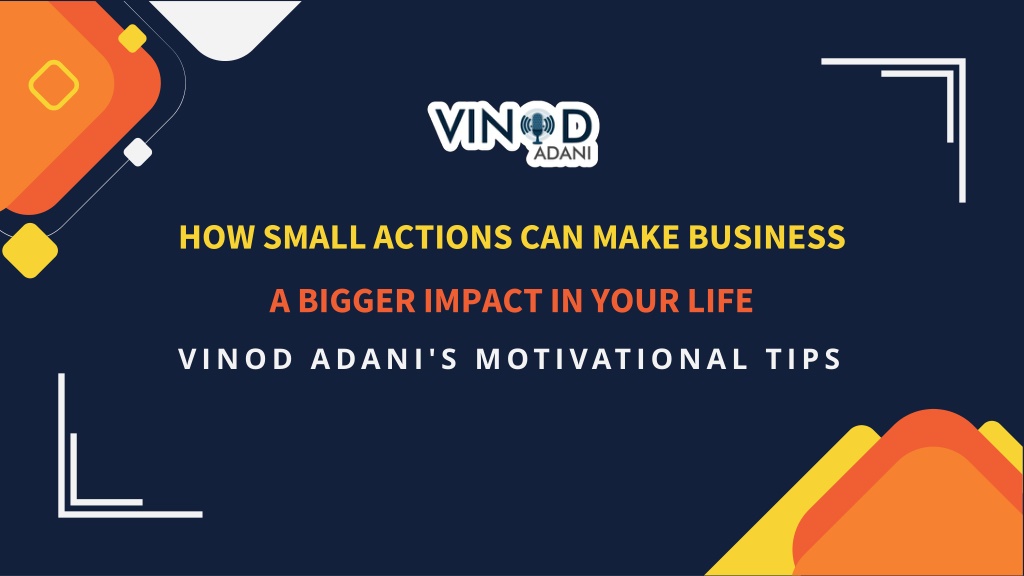 VINOD
ADANI

HOW SMALL ACTIONS CAN MAKE BUSINESS

A BIGGER IMPACT IN YOUR LIFE

VINOD ADANI'S MOTIVATIONAL TIPS